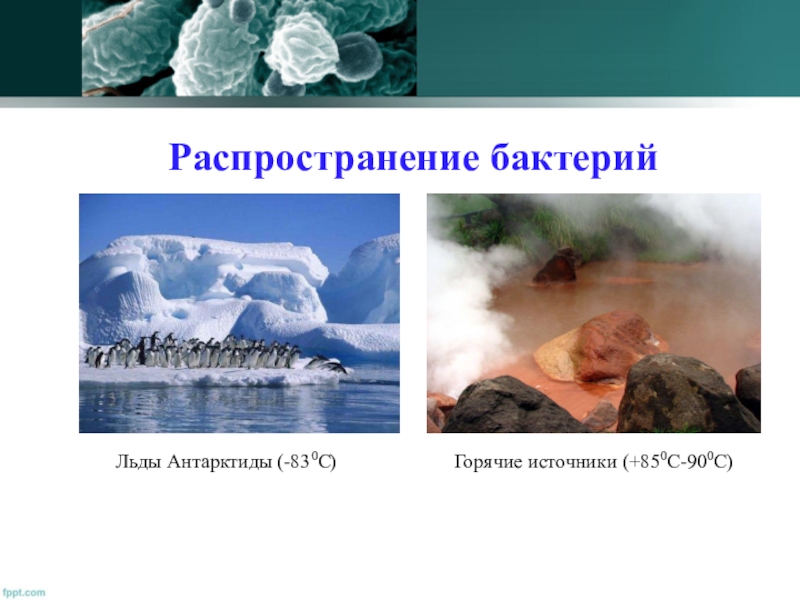 Распространение бактерий

Льды Антарктиды (-83$^0$С)

Горячие источники (+85$^0$С-90$^0$С)

fppt.com